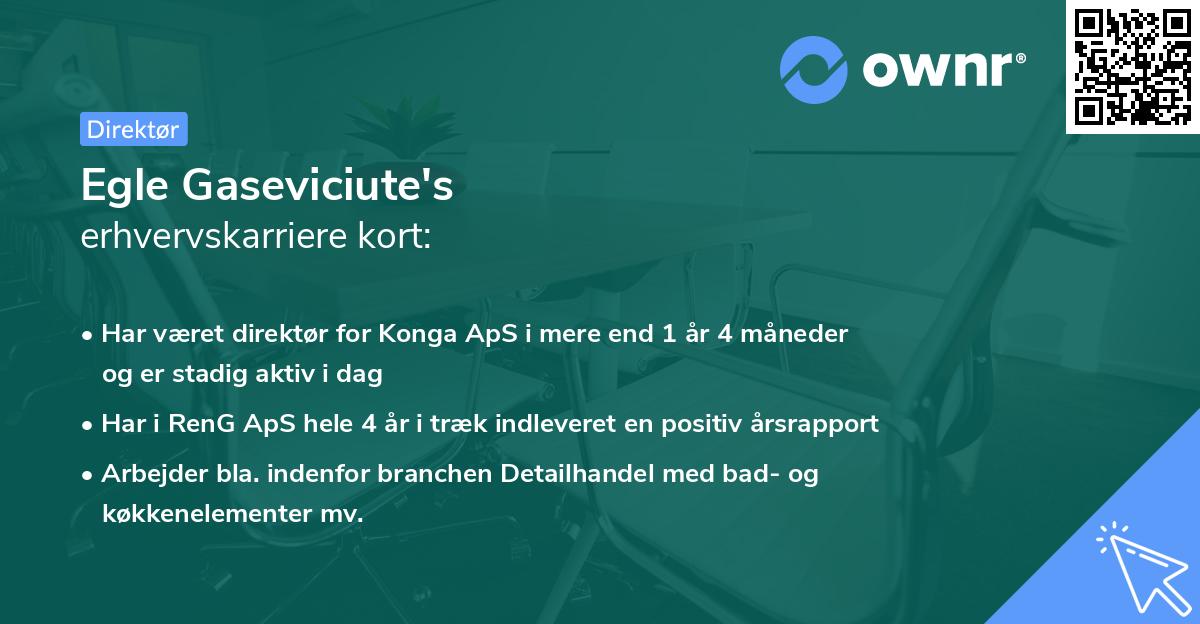 ownr®

Direktør

Egle Gaseviciute's
erhvervskarriere kort:

• Har været direktør for Konga ApS i mere end 1 år 4 måneder og er stadig aktiv i dag
• Har i RenG ApS hele 4 år i træk indleveret en positiv årsrapport
• Arbejder bla. indenfor branchen Detailhandel med bad- og køkkenelementer mv.